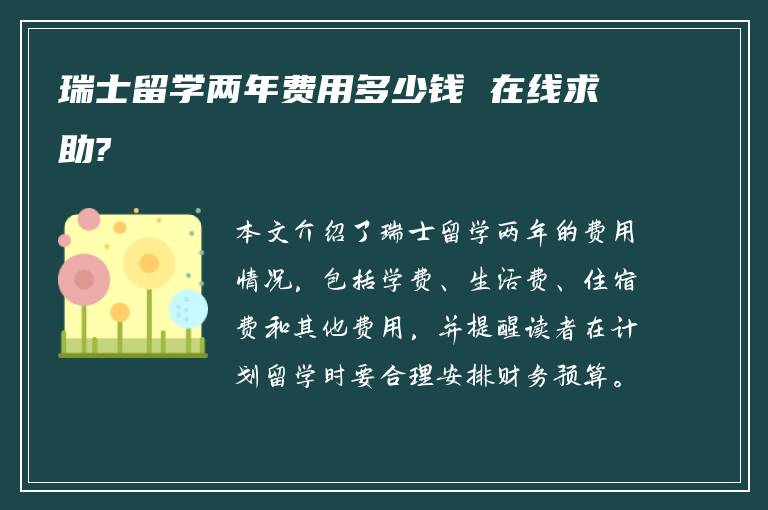 瑞士留学两年费用多少钱 在线求助?

本文介绍了瑞士留学两年的费用情况，包括学费、生活费、住宿费和其他费用，并提醒读者在计划留学时要合理安排财务预算。